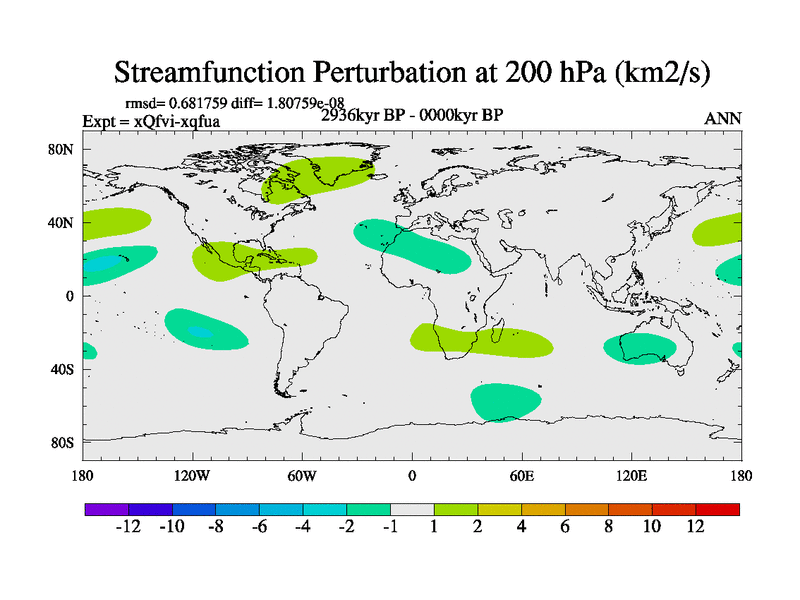 Streamfunction Perturbation at 200 hPa (km2/s)

rmsd= 0.681759 diff= 1.80759e-08
Expt = xQfvi-xqfua
2936kyr BP - 0000kyr BP
ANN

80N
40N
0
40S
80S

180
120W
60W
0
60E
120E
180

-12 -10 -8 -6 -4 -2 -1 1 2 4 6 8 10 12